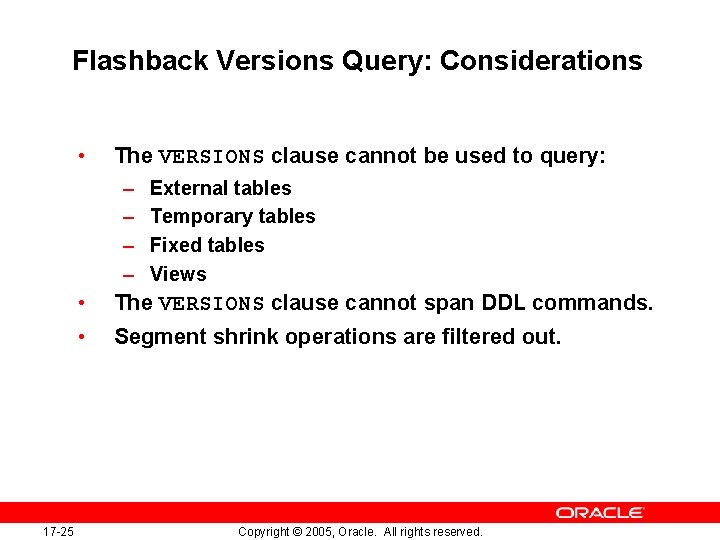 Flashback Versions Query: Considerations

• The VERSIONS clause cannot be used to query:
– External tables
– Temporary tables
– Fixed tables
– Views
• The VERSIONS clause cannot span DDL commands.
• Segment shrink operations are filtered out.

ORACLE

17-25

Copyright © 2005, Oracle. All rights reserved.